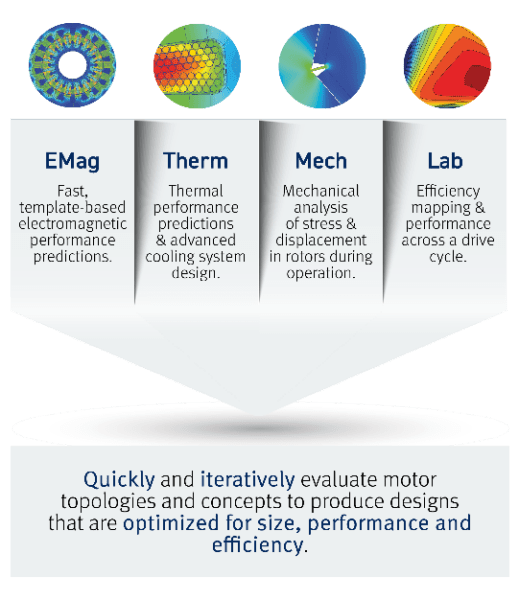 EMag

Fast, template-based electromagnetic performance predictions.

Therm

Thermal performance predictions & advanced cooling system design.

Mech

Mechanical analysis of stress & displacement in rotors during operation.

Lab

Efficiency mapping & performance across a drive cycle.

Quickly and iteratively evaluate motor topologies and concepts to produce designs that are optimized for size, performance and efficiency.